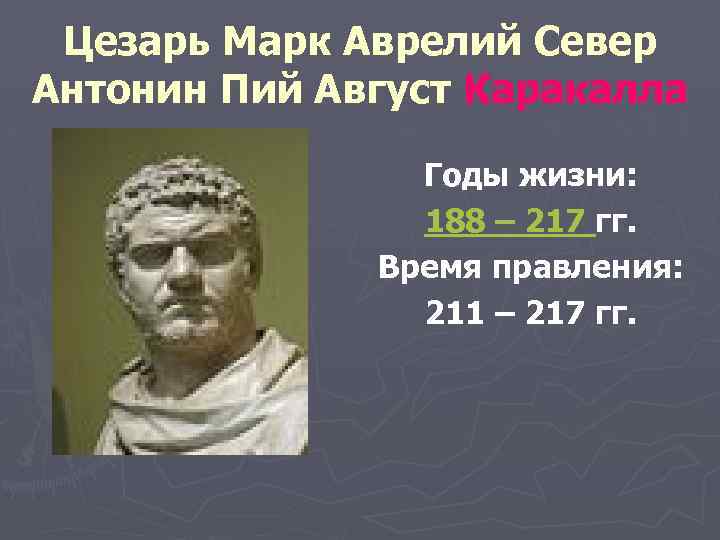 Цезарь Марк Аврелий Север Антонин Пий Август Каракалла

Годы жизни:

188 – 217 гг.

Время правления:

211 – 217 гг.